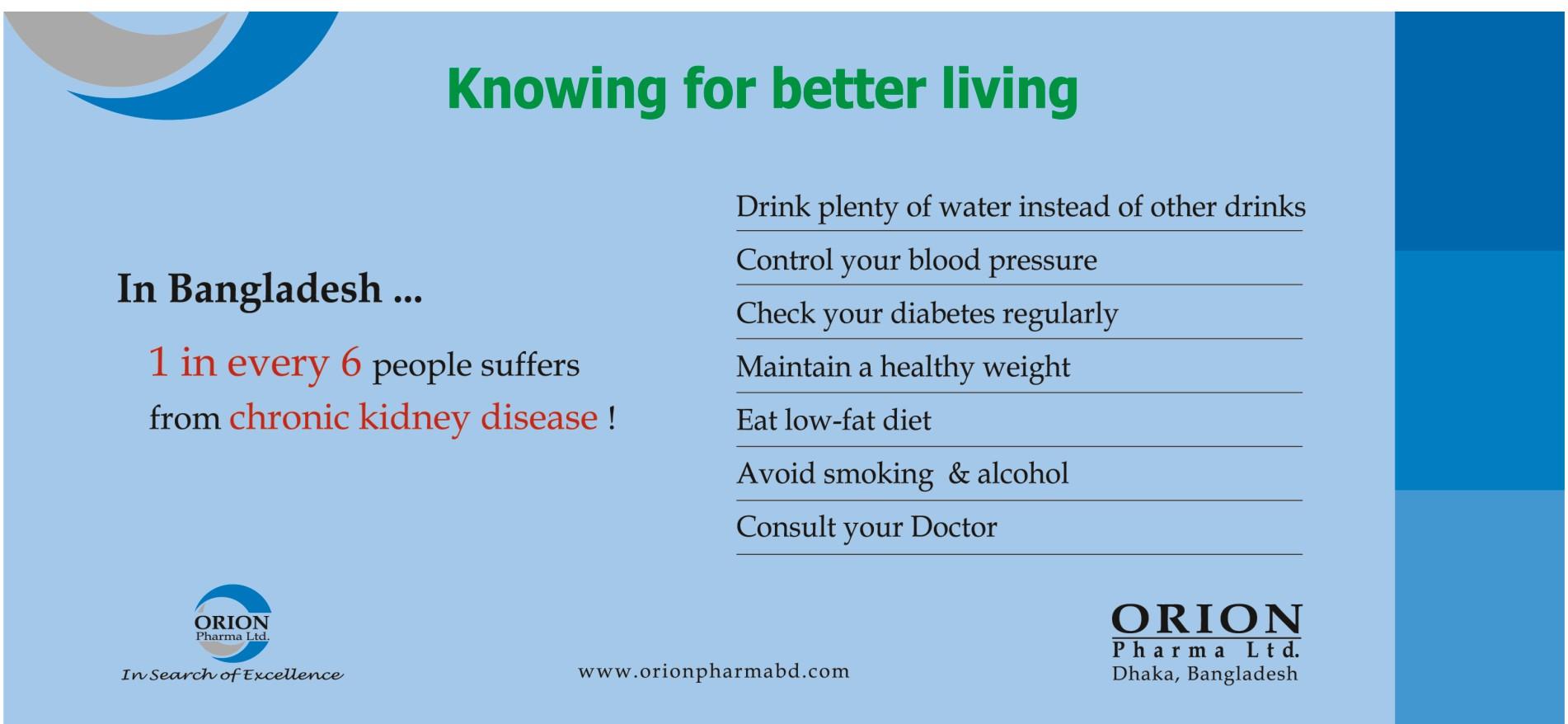 Knowing for better living

In Bangladesh ...

1 in every 6 people suffers from chronic kidney disease !

Drink plenty of water instead of other drinks

Control your blood pressure

Check your diabetes regularly

Maintain a healthy weight

Eat low-fat diet

Avoid smoking & alcohol

Consult your Doctor

ORION Pharma Ltd.

In Search of Excellence

www.orionpharmabd.com

ORION Pharma Ltd. Dhaka, Bangladesh